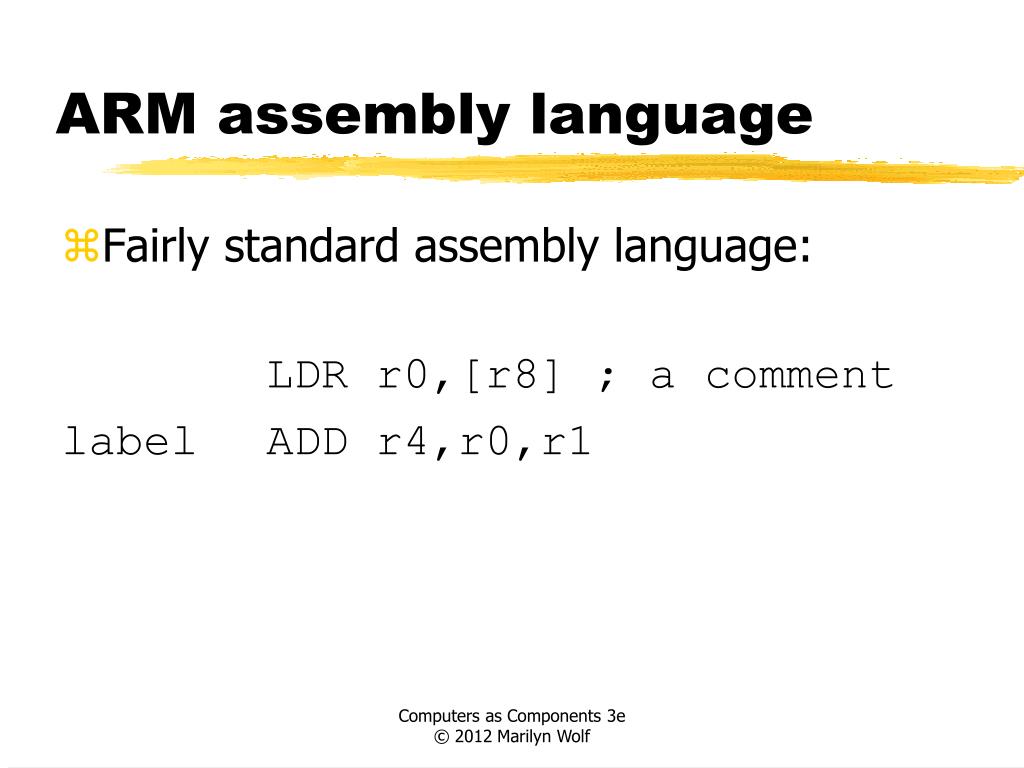 ARM assembly language

⌘Fairly standard assembly language:

LDR r0,[r8] ; a comment
label ADD r4,r0,r1

Computers as Components 3e
© 2012 Marilyn Wolf